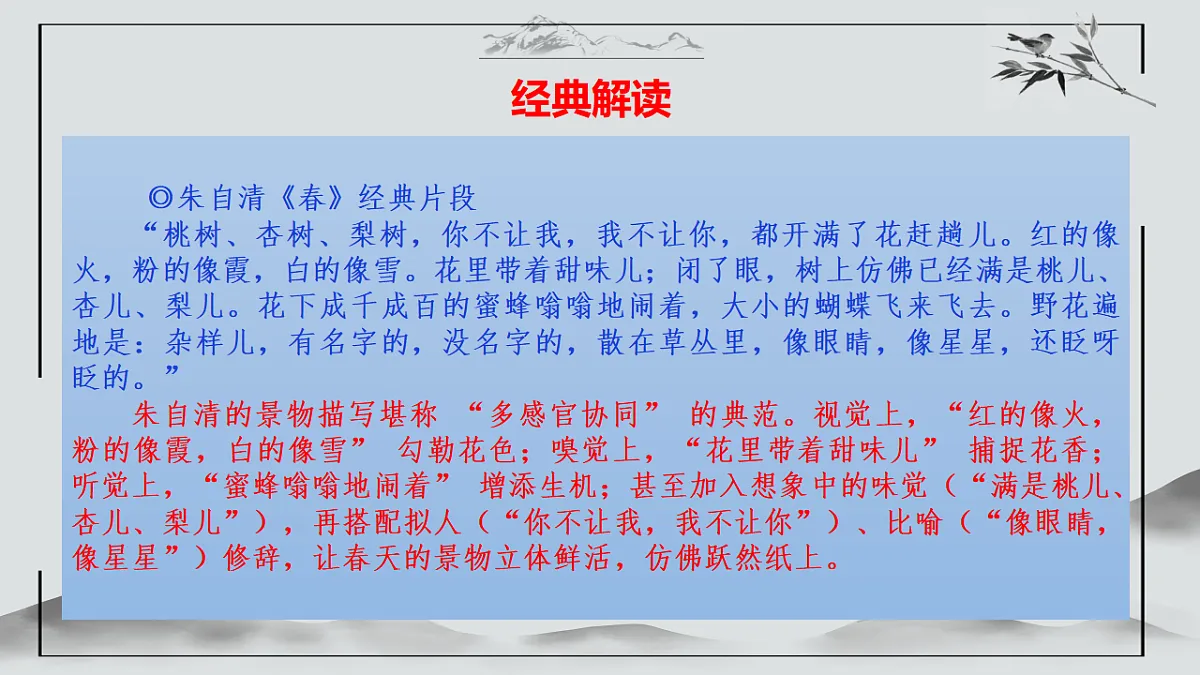 经典解读

◎朱自清《春》经典片段

“桃树、杏树、梨树，你不让我，我不让你，都开满了花赶趟儿。红的像火，粉的像霞，白的像雪。花里带着甜味儿；闭了眼，树上仿佛已经满是桃儿、杏儿、梨儿。花下成千成百的蜜蜂嗡嗡地闹着，大小的蝴蝶飞来飞去。野花遍地是：杂样儿，有名字的，没名字的，散在草丛里，像眼睛，像星星，还眨呀眨的。”

朱自清的景物描写堪称 “多感官协同” 的典范。视觉上，“红的像火，粉的像霞，白的像雪” 勾勒花色；嗅觉上，“花里带着甜味儿” 捕捉花香；听觉上，“蜜蜂嗡嗡地闹着” 增添生机；甚至加入想象中的味觉（“满是桃儿、杏儿、梨儿”），再搭配拟人（“你不让我，我不让你”）、比喻（“像眼睛，像星星”）修辞，让春天的景物立体鲜活，仿佛跃然纸上。